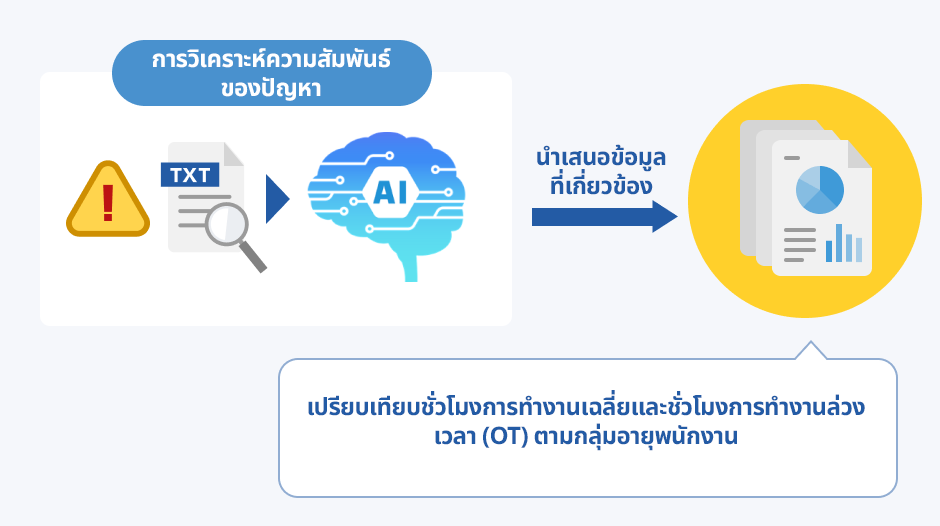 การวิเคราะห์ความสัมพันธ์ของปัญหา

TXT

AI

นำเสนอข้อมูลที่เกี่ยวข้อง

เปรียบเทียบชั่วโมงการทำงานเฉลี่ยและชั่วโมงการทำงานล่วงเวลา (OT) ตามกลุ่มอายุพนักงาน